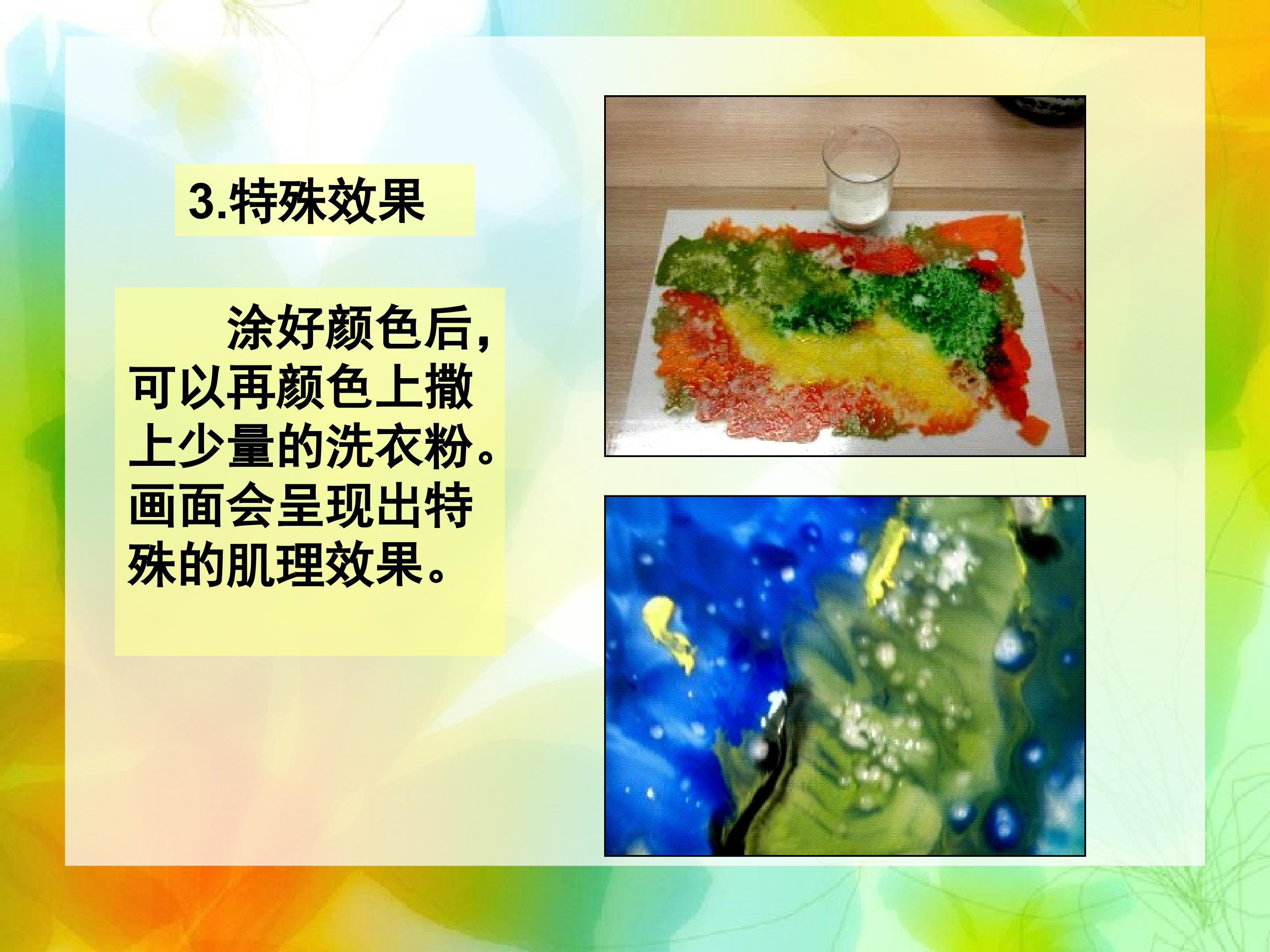 3.特殊效果

涂好颜色后，可以再颜色上撒上少量的洗衣粉。画面会呈现出特殊的肌理效果。